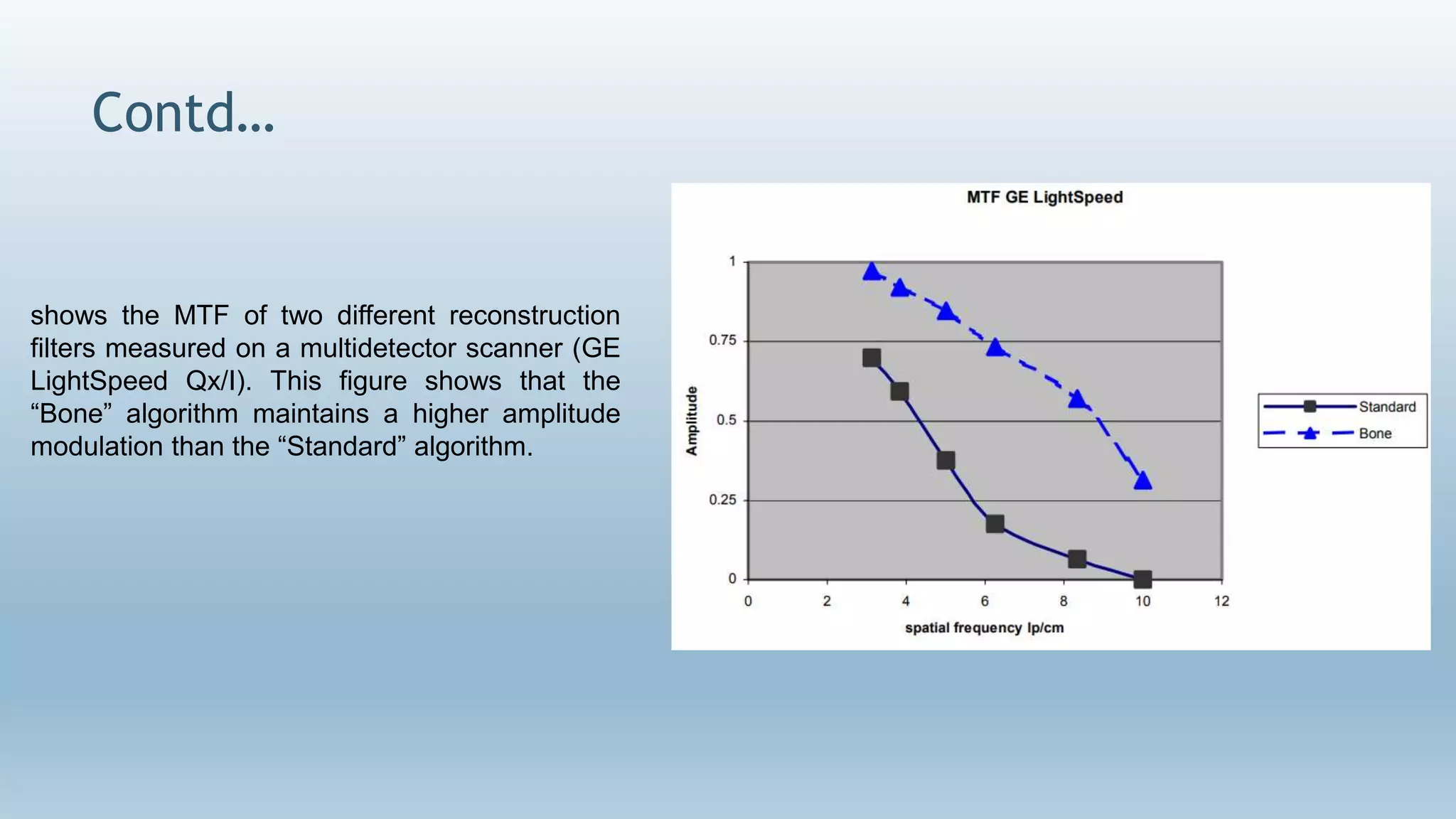 Contd...

shows the MTF of two different reconstruction filters measured on a multidetector scanner (GE LightSpeed Qx/I). This figure shows that the “Bone” algorithm maintains a higher amplitude modulation than the “Standard” algorithm.

MTF GE LightSpeed

Amplitude

1
0.75
0.5
0.25
0

0 2 4 6 8 10 12

spatial frequency lp/cm

Standard
Bone